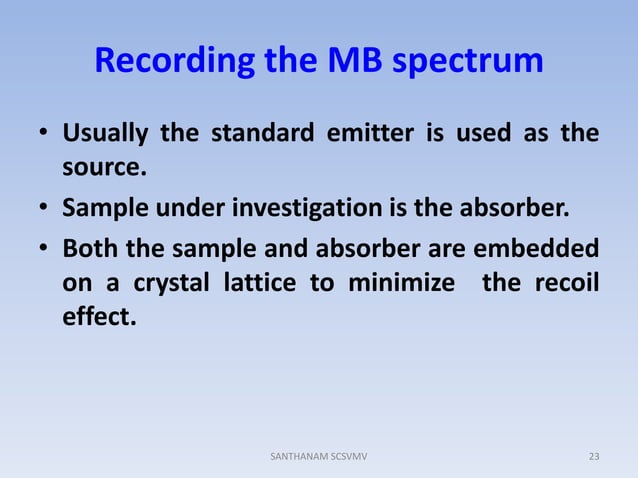 Recording the MB spectrum

• Usually the standard emitter is used as the source.

• Sample under investigation is the absorber.

• Both the sample and absorber are embedded on a crystal lattice to minimize the recoil effect.

SANTHANAM SCSVMV

23